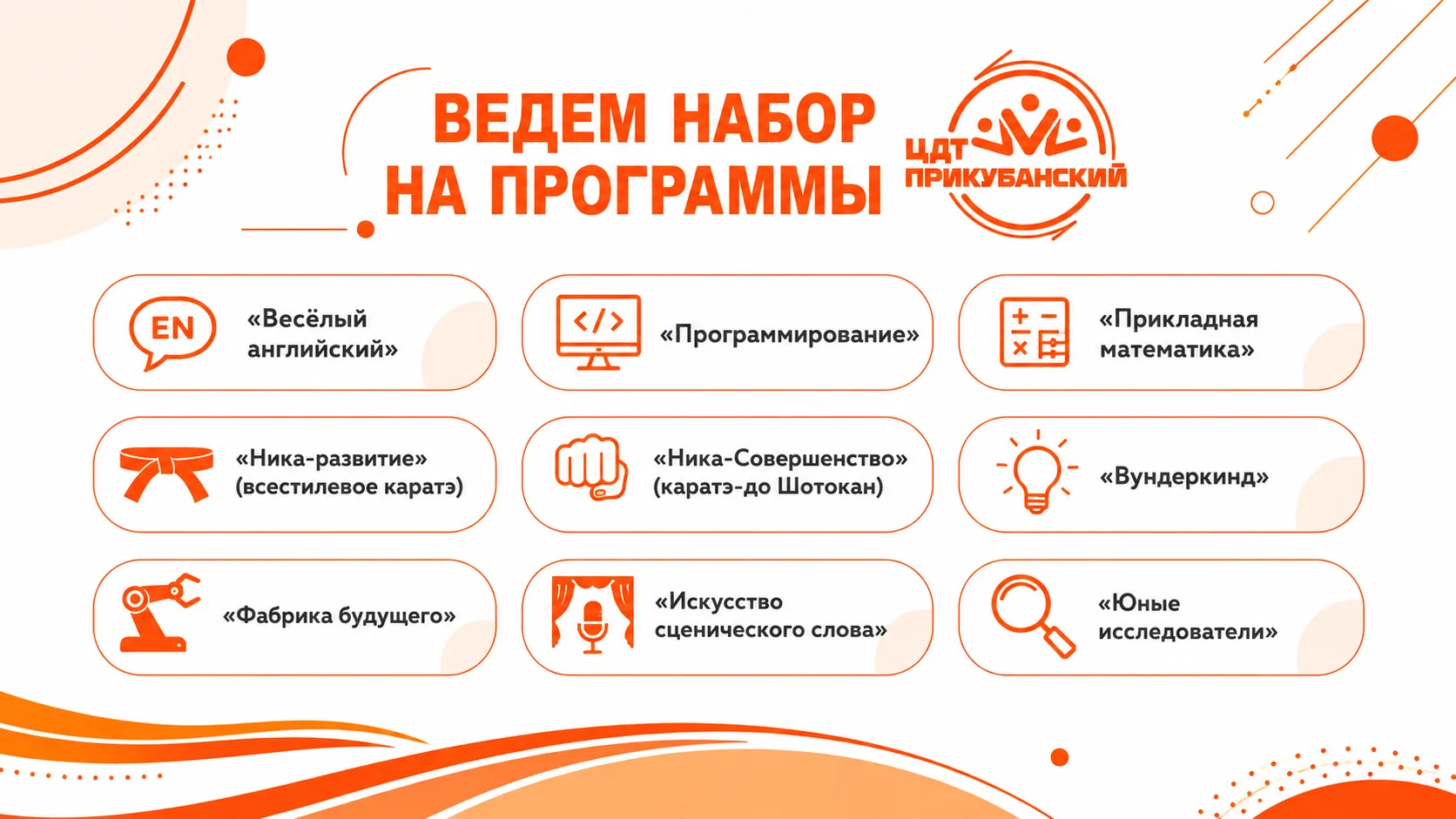 ВЕДЕМ НАБОР НА ПРОГРАММЫ

ЦДТ ПРИКУБАНСКИЙ

EN

«Весёлый английский»

</>

«Программирование»

«Прикладная математика»

«Ника-развитие» (всестилевое каратэ)

«Ника-Совершенство» (каратэ-до Шотокан)

«Вундеркинд»

«Фабрика будущего»

«Искусство сценического слова»

«Юные исследователи»